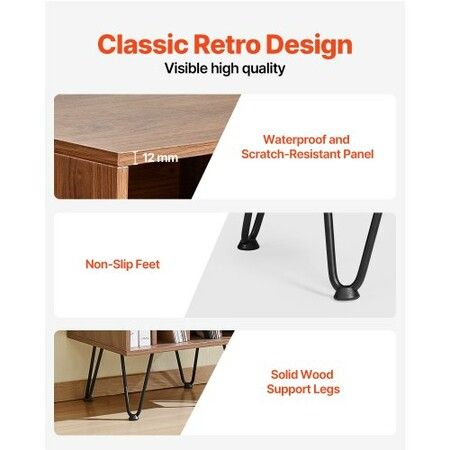 Classic Retro Design
Visible high quality

12 mm

Waterproof and Scratch-Resistant Panel

Non-Slip Feet

Solid Wood Support Legs